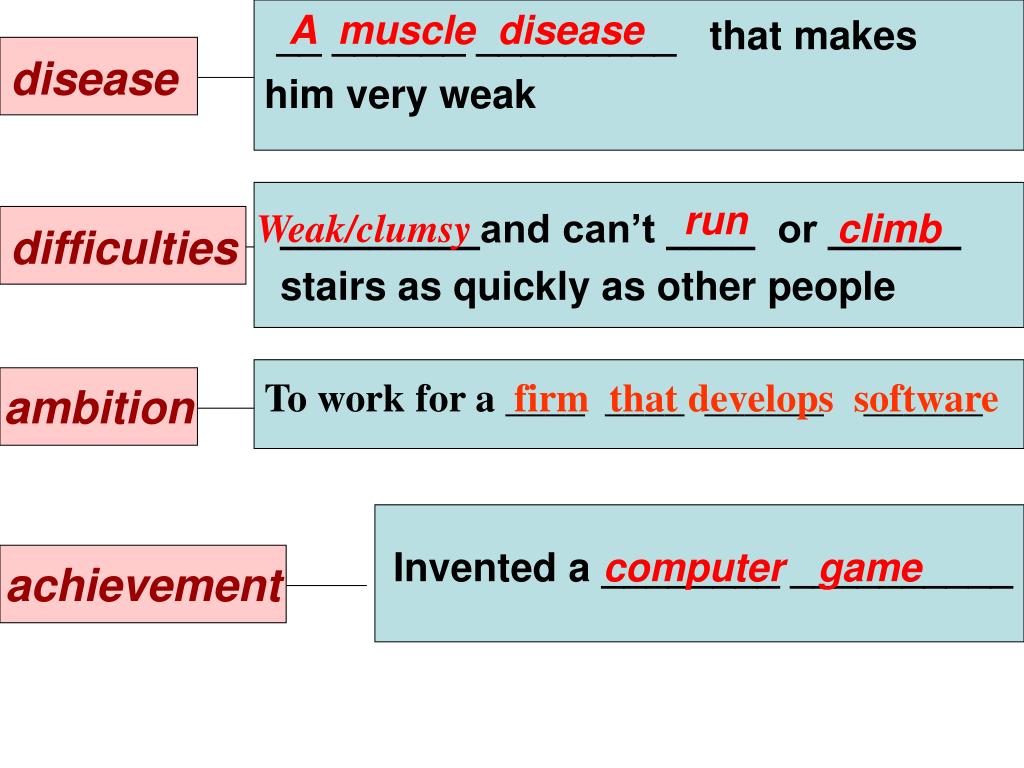 disease

A muscle disease that makes him very weak

difficulties

Weak/clumsy and can't run or climb stairs as quickly as other people

ambition

To work for a firm that develops software

achievement

Invented a computer game